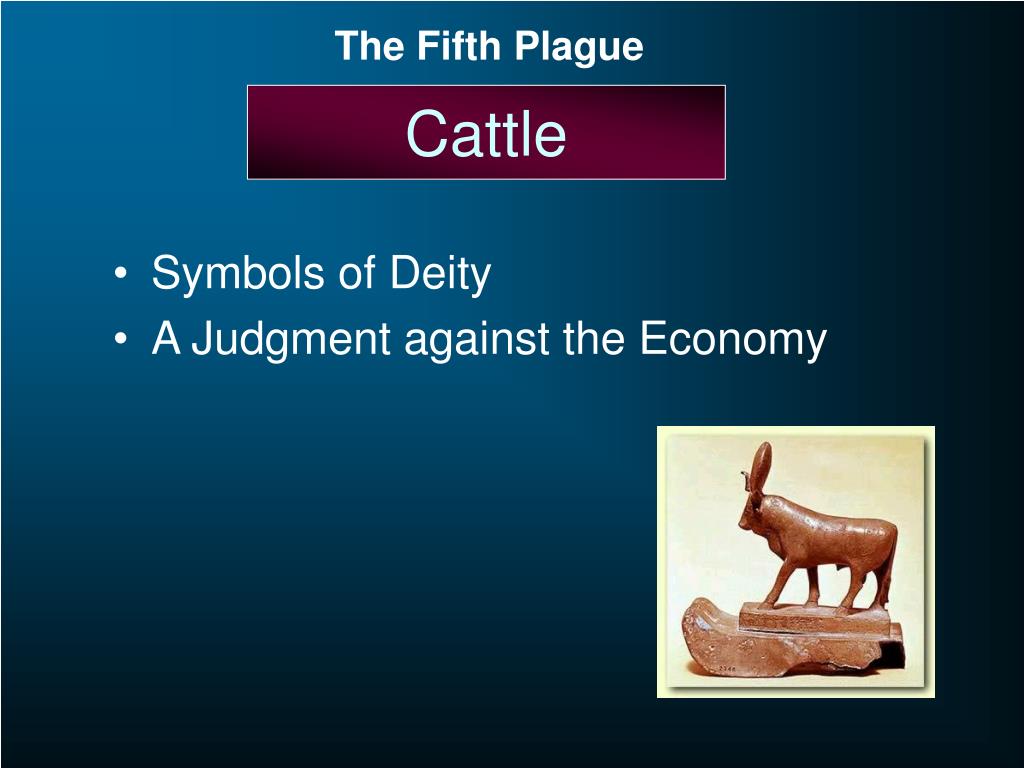 The Fifth Plague

Cattle

• Symbols of Deity
• A Judgment against the Economy